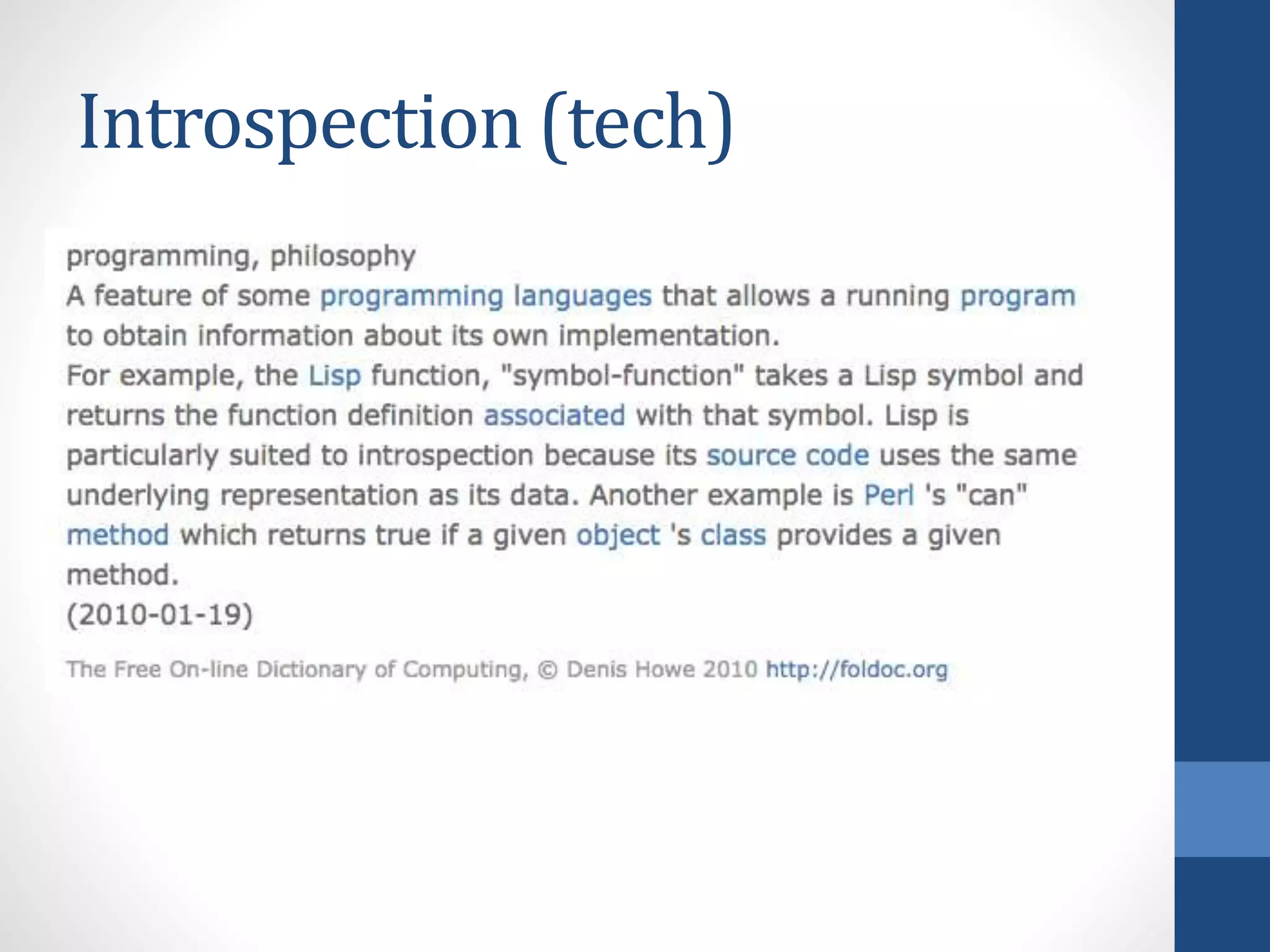 Introspection (tech)

programming, philosophy
A feature of some programming languages that allows a running program to obtain information about its own implementation.
For example, the Lisp function, "symbol-function" takes a Lisp symbol and returns the function definition associated with that symbol. Lisp is particularly suited to introspection because its source code uses the same underlying representation as its data. Another example is Perl 's "can" method which returns true if a given object 's class provides a given method.
(2010-01-19)

The Free On-line Dictionary of Computing, © Denis Howe 2010 http://foldoc.org